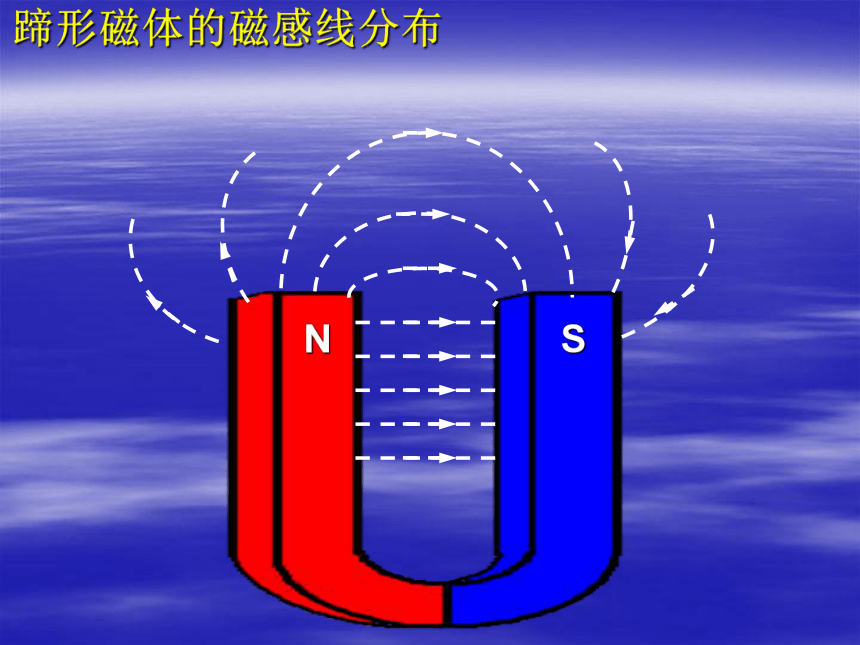 蹄形磁体的磁感线分布

N

S